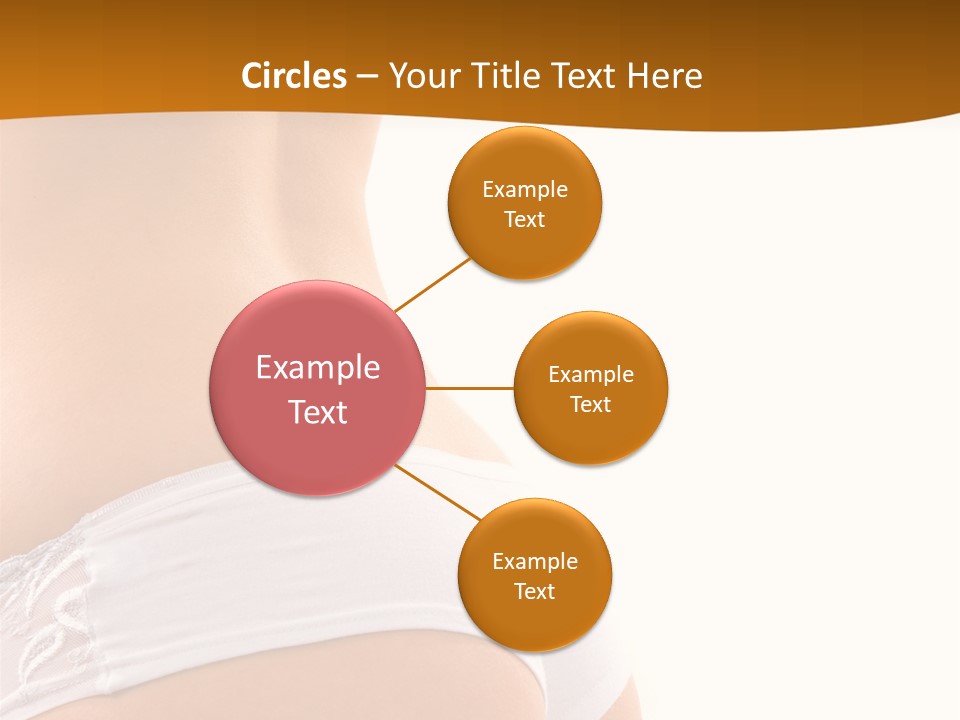 Circles – Your Title Text Here

Example Text

Example Text

Example Text

Example Text